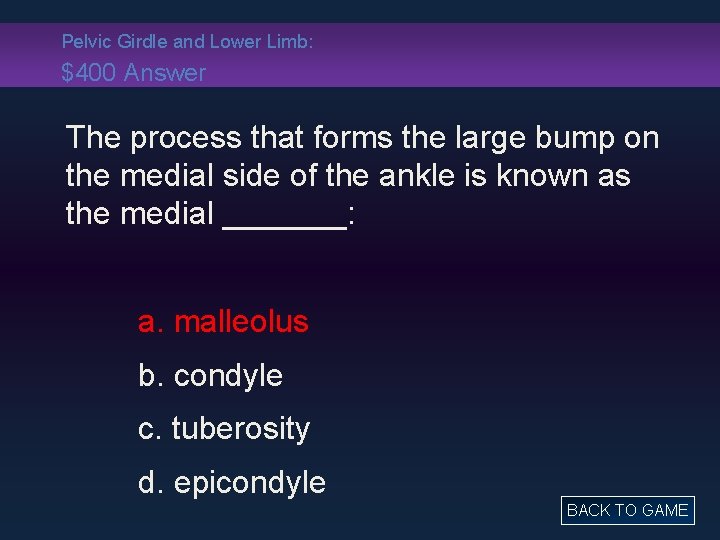 Pelvic Girdle and Lower Limb:
$400 Answer

The process that forms the large bump on the medial side of the ankle is known as the medial _______:

a. malleolus

b. condyle

c. tuberosity

d. epicondyle

BACK TO GAME